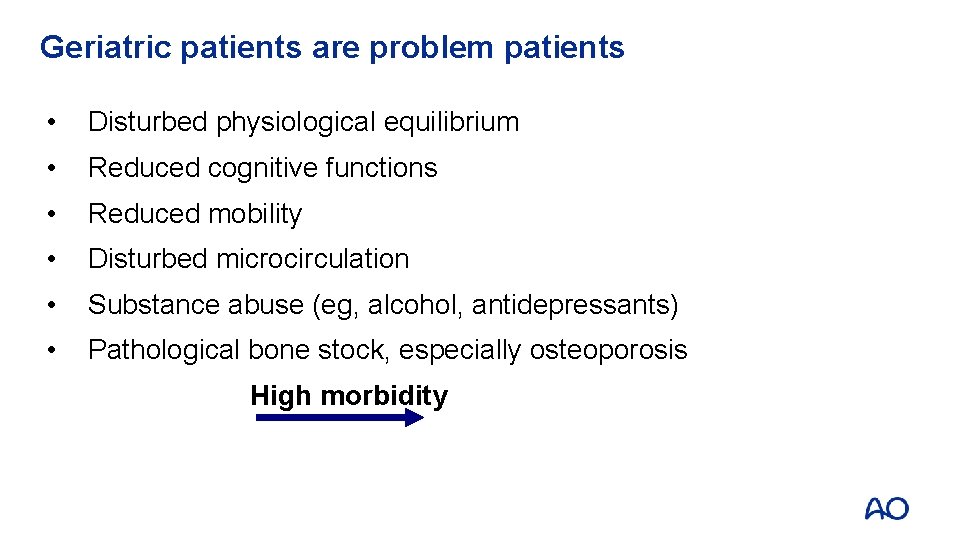 Geriatric patients are problem patients

• Disturbed physiological equilibrium
• Reduced cognitive functions
• Reduced mobility
• Disturbed microcirculation
• Substance abuse (eg, alcohol, antidepressants)
• Pathological bone stock, especially osteoporosis

High morbidity

AO